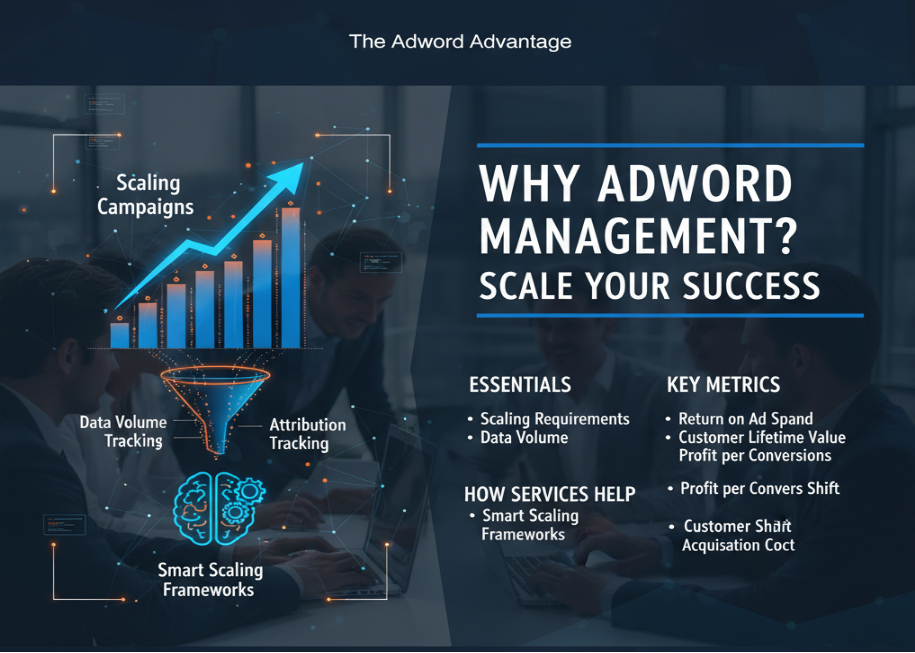 The Adword Advantage

Scaling Campaigns

Data Volume Tracking

Attribution Tracking

Smart Scaling Frameworks

WHY ADWORD MANAGEMENT? SCALE YOUR SUCCESS

ESSENTIALS
• Scaling Requirements
• Data Volume

HOW SERVICES HELP
• Smart Scaling Frameworks

KEY METRICS
• Return on Ad Spand
• Customer Lifetime Value Profit per Conversions
• Profit per Convers Shift
• Customer Shart Acquisation Coct